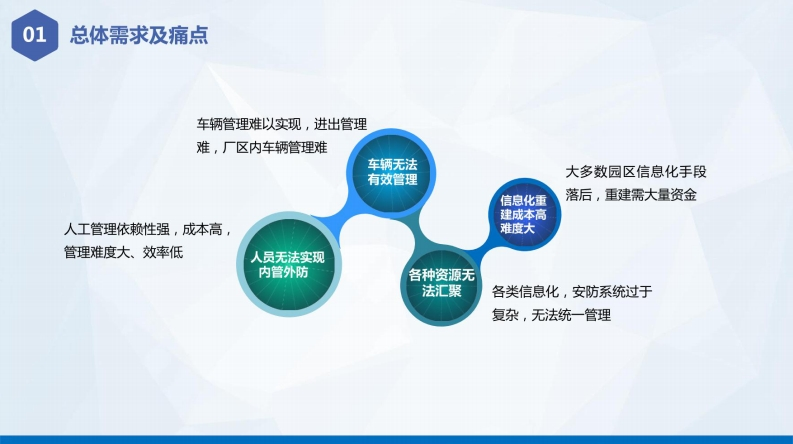 01 总体需求及痛点

车辆管理难以实现，进出管理难，厂区内车辆管理难

车辆无法有效管理

大多数园区信息化手段落后，重建需大量资金

信息化重建成本高难度大

人工管理依赖性强，成本高，管理难度大、效率低

人员无法实现内管外防

各种资源无法汇聚

各类信息化，安防系统过于复杂，无法统一管理